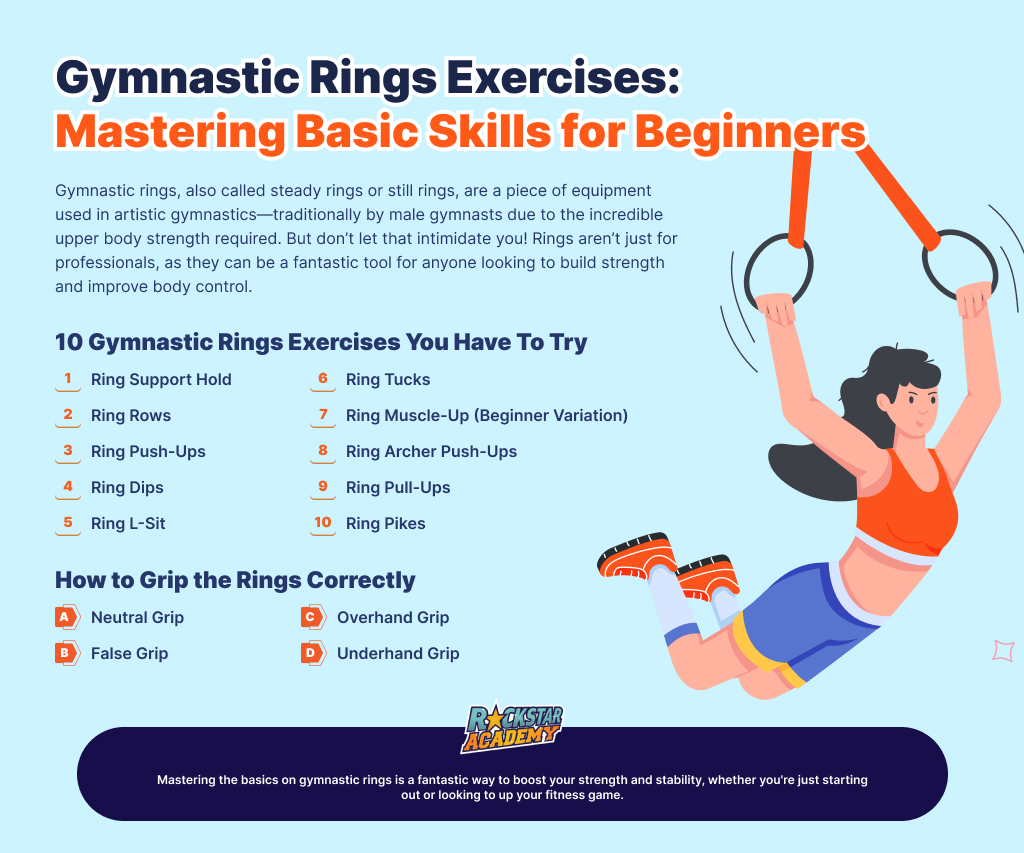 Gymnastic Rings Exercises:
Mastering Basic Skills for Beginners

Gymnastic rings, also called steady rings or still rings, are a piece of equipment used in artistic gymnastics—traditionally by male gymnasts due to the incredible upper body strength required. But don't let that intimidate you! Rings aren't just for professionals, as they can be a fantastic tool for anyone looking to build strength and improve body control.

10 Gymnastic Rings Exercises You Have To Try

1 Ring Support Hold
2 Ring Rows
3 Ring Push-Ups
4 Ring Dips
5 Ring L-Sit
6 Ring Tucks
7 Ring Muscle-Up (Beginner Variation)
8 Ring Archer Push-Ups
9 Ring Pull-Ups
10 Ring Pikes

How to Grip the Rings Correctly

A Neutral Grip
B False Grip
C Overhand Grip
D Underhand Grip

ROCKSTAR ACADEMY

Mastering the basics on gymnastic rings is a fantastic way to boost your strength and stability, whether you're just starting out or looking to up your fitness game.